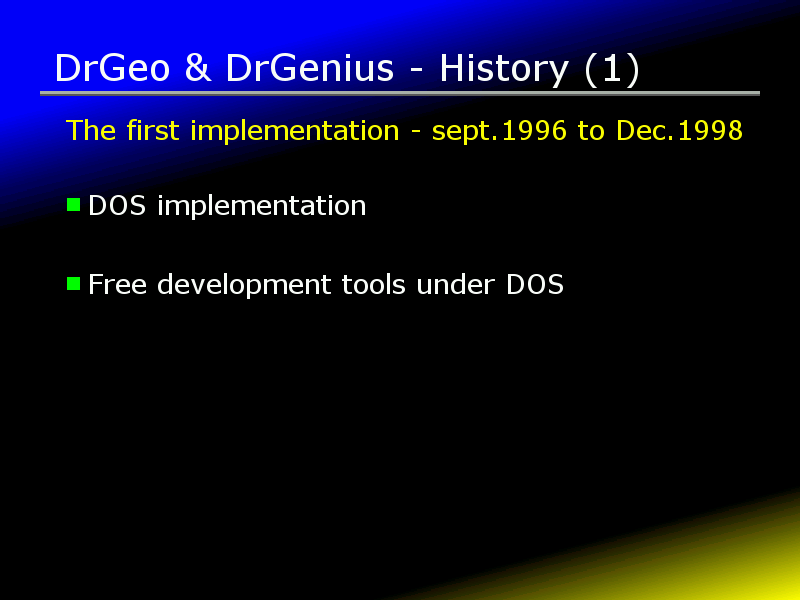 DrGeo & DrGenius - History (1)

The first implementation - sept.1996 to Dec.1998

DOS implementation

Free development tools under DOS